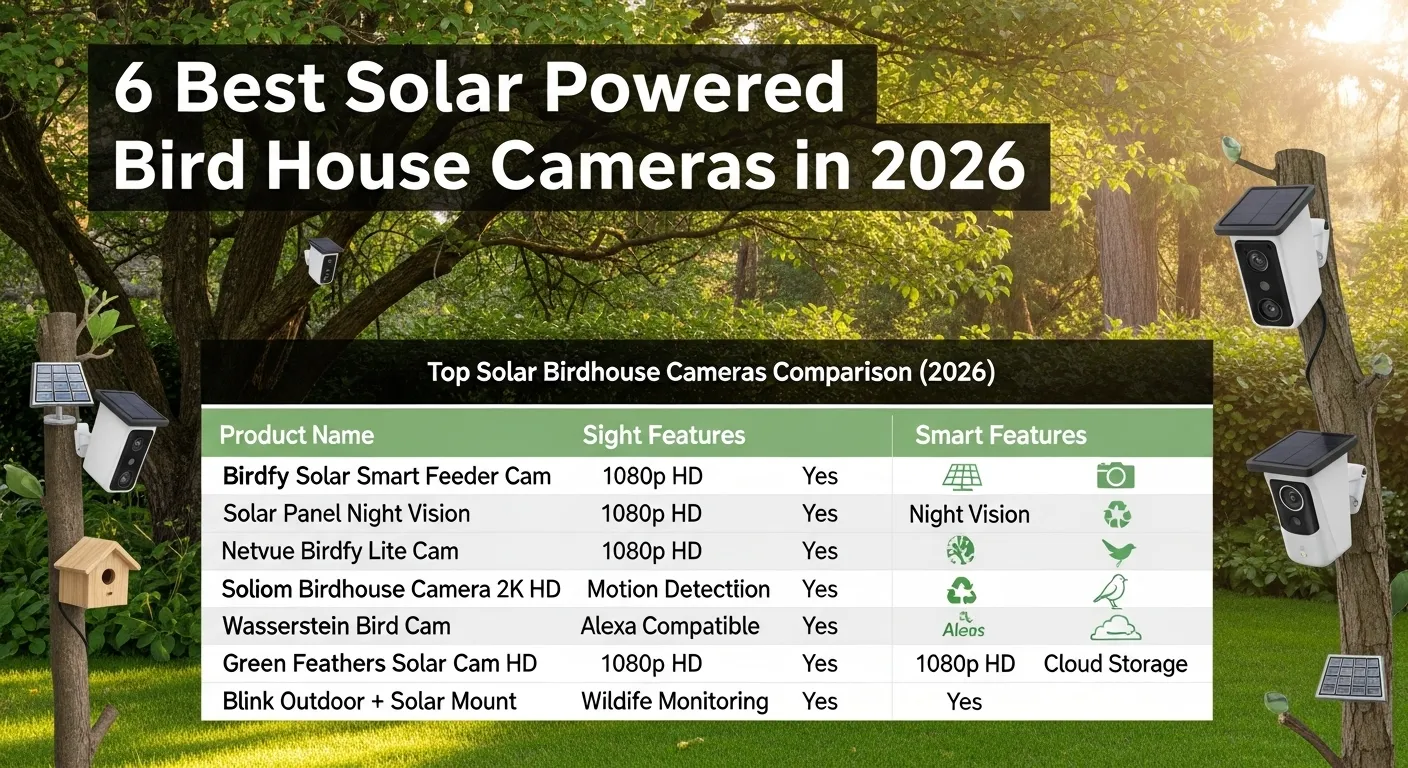 6 Best Solar Powered Bird House Cameras in 2026

Top Solar Birdhouse Cameras Comparison (2026)

| Product Name | Sight Features | | Smart Features | |
|---|---|---|---|---|
| Birdfy Solar Smart Feeder Cam | 1080p HD | Yes | | |
| Solar Panel Night Vision | 1080p HD | Yes | Night Vision | |
| Netvue Birdfy Lite Cam | 1080p HD | Yes | | |
| Soliom Birdhouse Camera 2K HD | Motion Detection | Yes | | |
| Wasserstein Bird Cam | Alexa Compatible | Yes | Aleos | |
| Green Feathers Solar Cam HD | 1080p HD | Yes | 1080p HD | Cloud Storage |
| Blink Outdoor + Solar Mount | Wildlife Monitoring | Yes | Yes | |